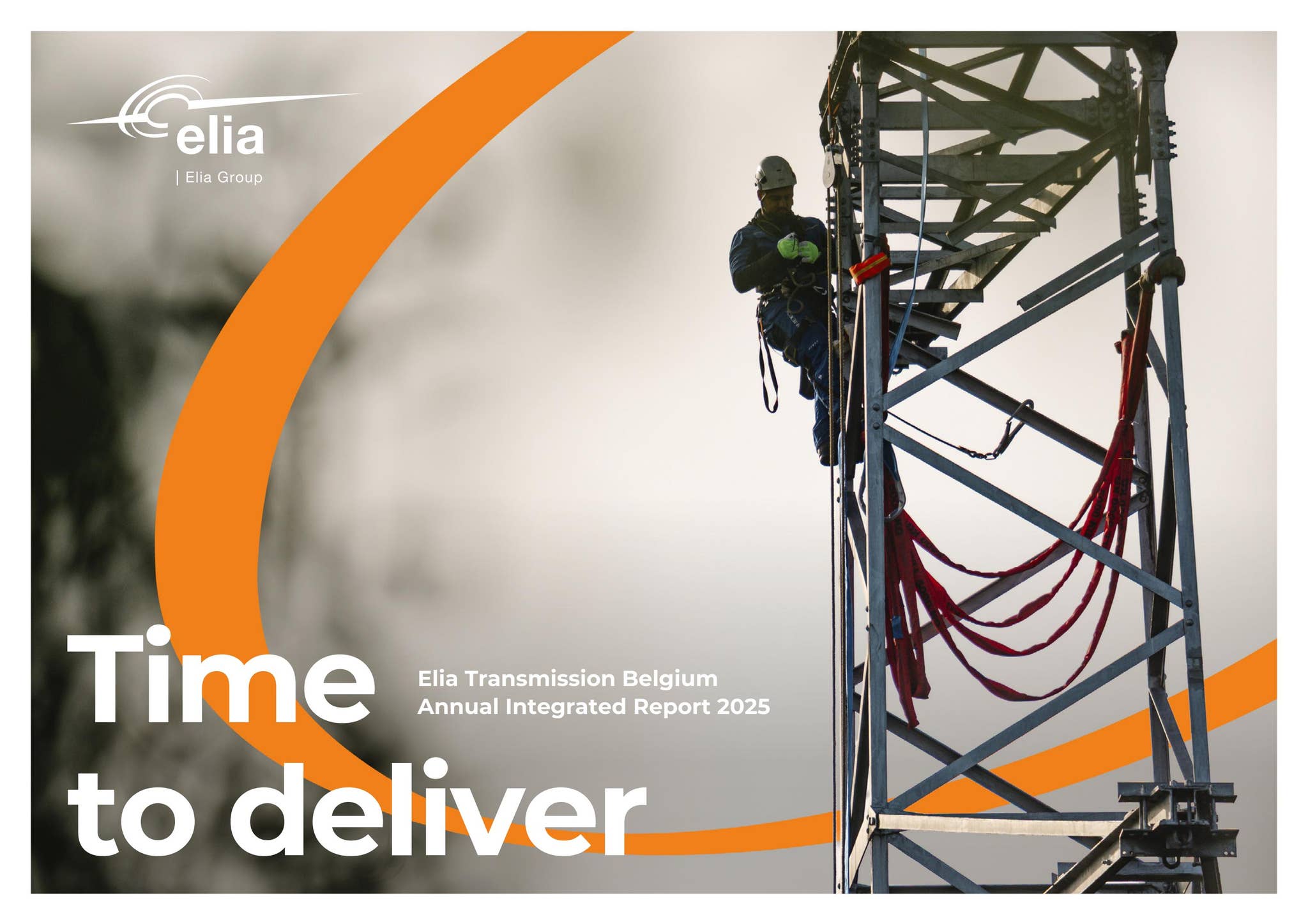 elia
| Elia Group

Time to deliver

Elia Transmission Belgium
Annual Integrated Report 2025